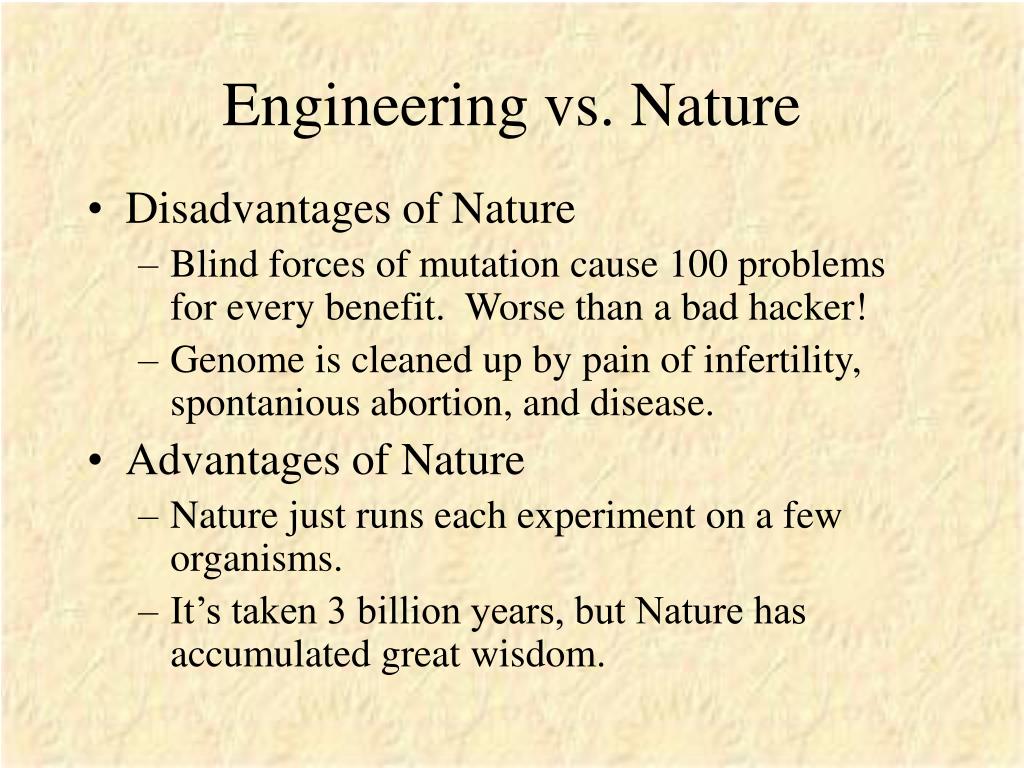 Engineering vs. Nature

• Disadvantages of Nature
– Blind forces of mutation cause 100 problems for every benefit.  Worse than a bad hacker!
– Genome is cleaned up by pain of infertility, spontanious abortion, and disease.
• Advantages of Nature
– Nature just runs each experiment on a few organisms.
– It’s taken 3 billion years, but Nature has accumulated great wisdom.